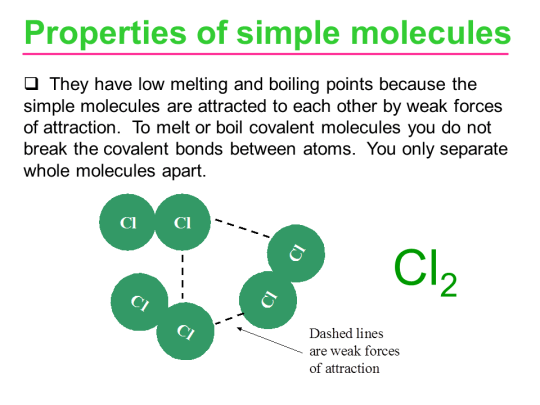 Properties of simple molecules

❑ They have low melting and boiling points because the simple molecules are attracted to each other by weak forces of attraction. To melt or boil covalent molecules you do not break the covalent bonds between atoms. You only separate whole molecules apart.

Cl Cl

Cl

Cl

Cl

Cl

$Cl_2$

Dashed lines are weak forces of attraction